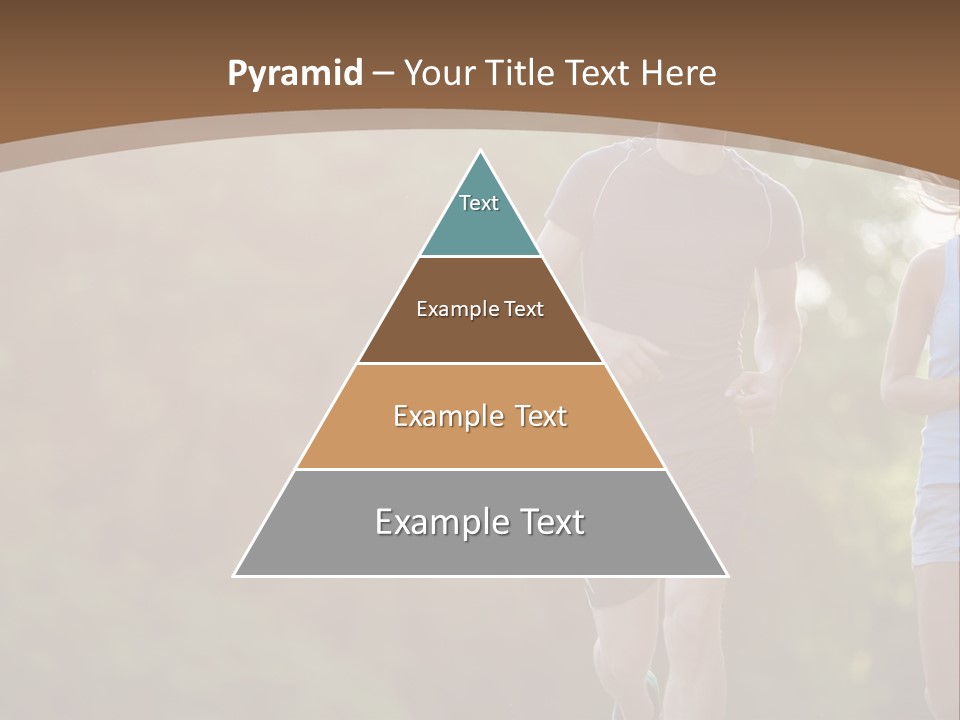 Pyramid – Your Title Text Here

Text

Example Text

Example Text

Example Text